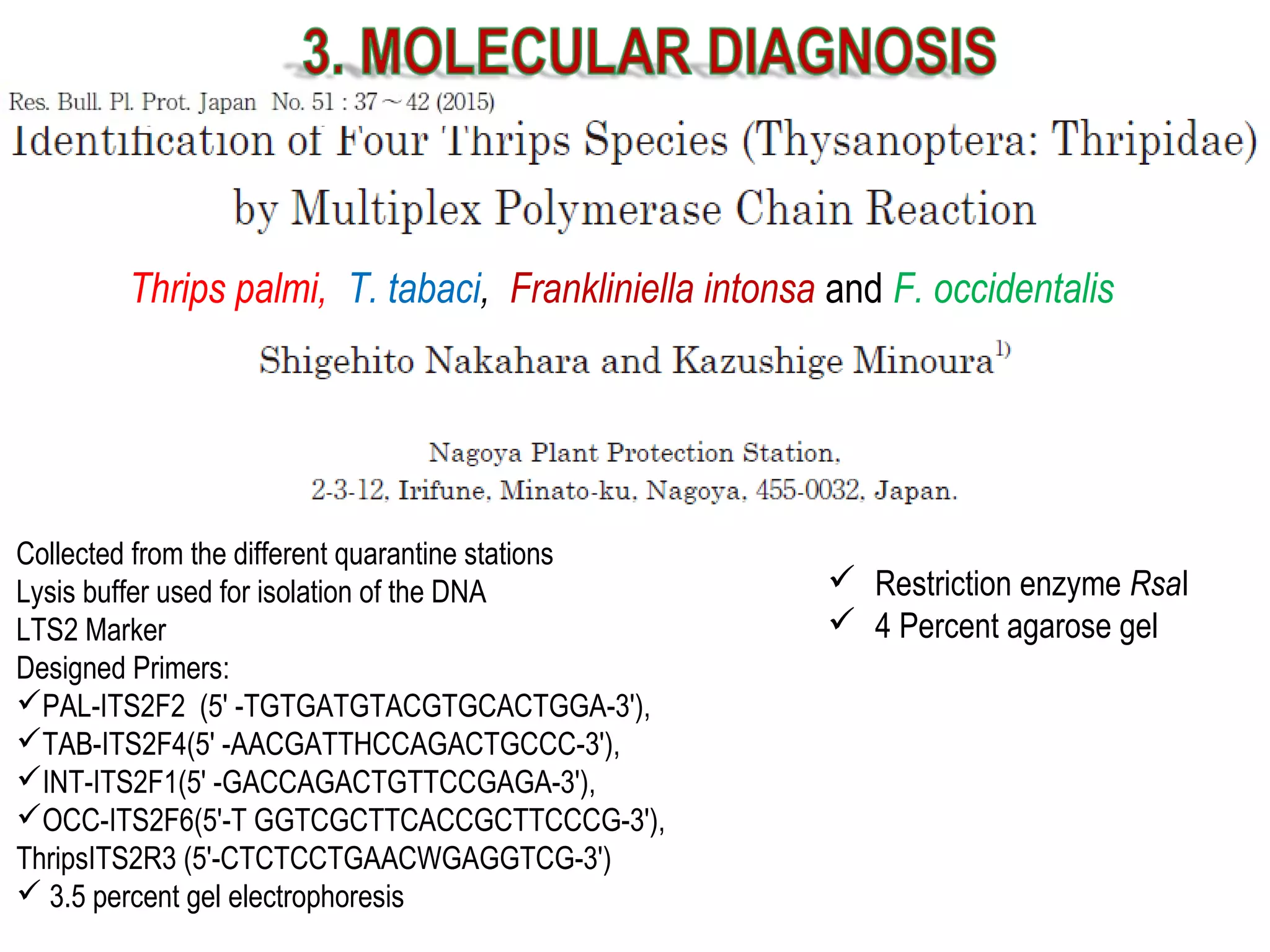 3. MOLECULAR DIAGNOSIS

Res. Bull. Pl. Prot. Japan No. 51 : 37～42 (2015)

Identification of Four Thrips Species (Thysanoptera: Thripidae) by Multiplex Polymerase Chain Reaction

Thrips palmi, T. tabaci, Frankliniella intonsa and F. occidentalis

Shigehito Nakahara and Kazushige Minoura$^{1)}$

Nagoya Plant Protection Station,
2-3-12, Irifune, Minato-ku, Nagoya, 455-0032, Japan.

Collected from the different quarantine stations
Lysis buffer used for isolation of the DNA
LTS2 Marker
Designed Primers:
✓PAL-ITS2F2 (5' -TGTGATGTACGTGCACTGGA-3'),
✓TAB-ITS2F4(5' -AACGATTHCCAGACTGCCC-3'),
✓INT-ITS2F1(5' -GACCAGACTGTTCCGAGA-3'),
✓OCC-ITS2F6(5'-T GGTCGCTTCACCGCTTCCCG-3'),
ThripsITS2R3 (5'-CTCTCCTGAACWGAGGTCG-3')
✓ 3.5 percent gel electrophoresis

✓ Restriction enzyme RsaI
✓ 4 Percent agarose gel